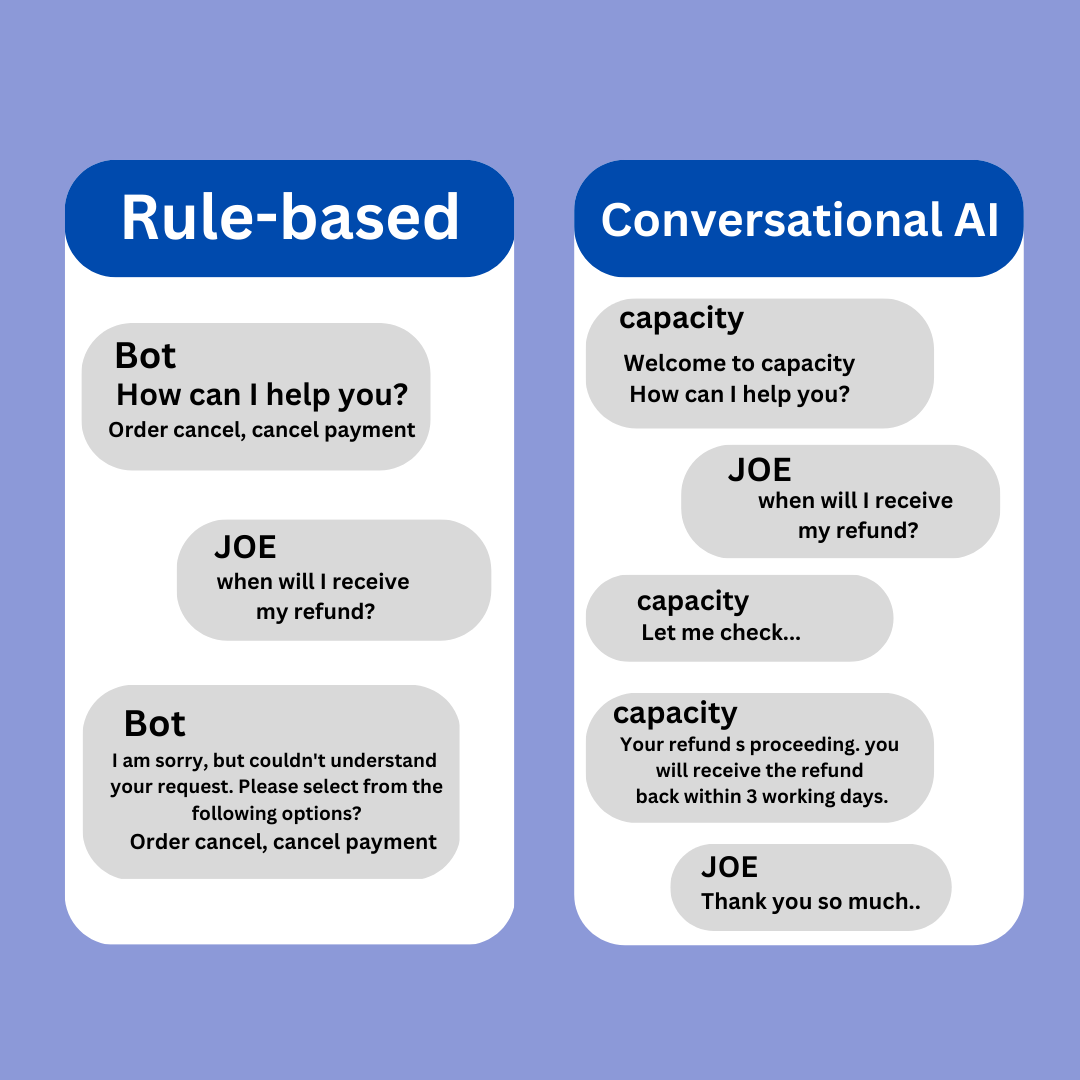 Rule-based

Bot
How can I help you?
Order cancel, cancel payment

JOE
when will I receive my refund?

Bot
I am sorry, but couldn't understand your request. Please select from the following options?
Order cancel, cancel payment

Conversational AI

capacity
Welcome to capacity
How can I help you?

JOE
when will I receive my refund?

capacity
Let me check...

capacity
Your refund s proceeding. you will receive the refund back within 3 working days.

JOE
Thank you so much..